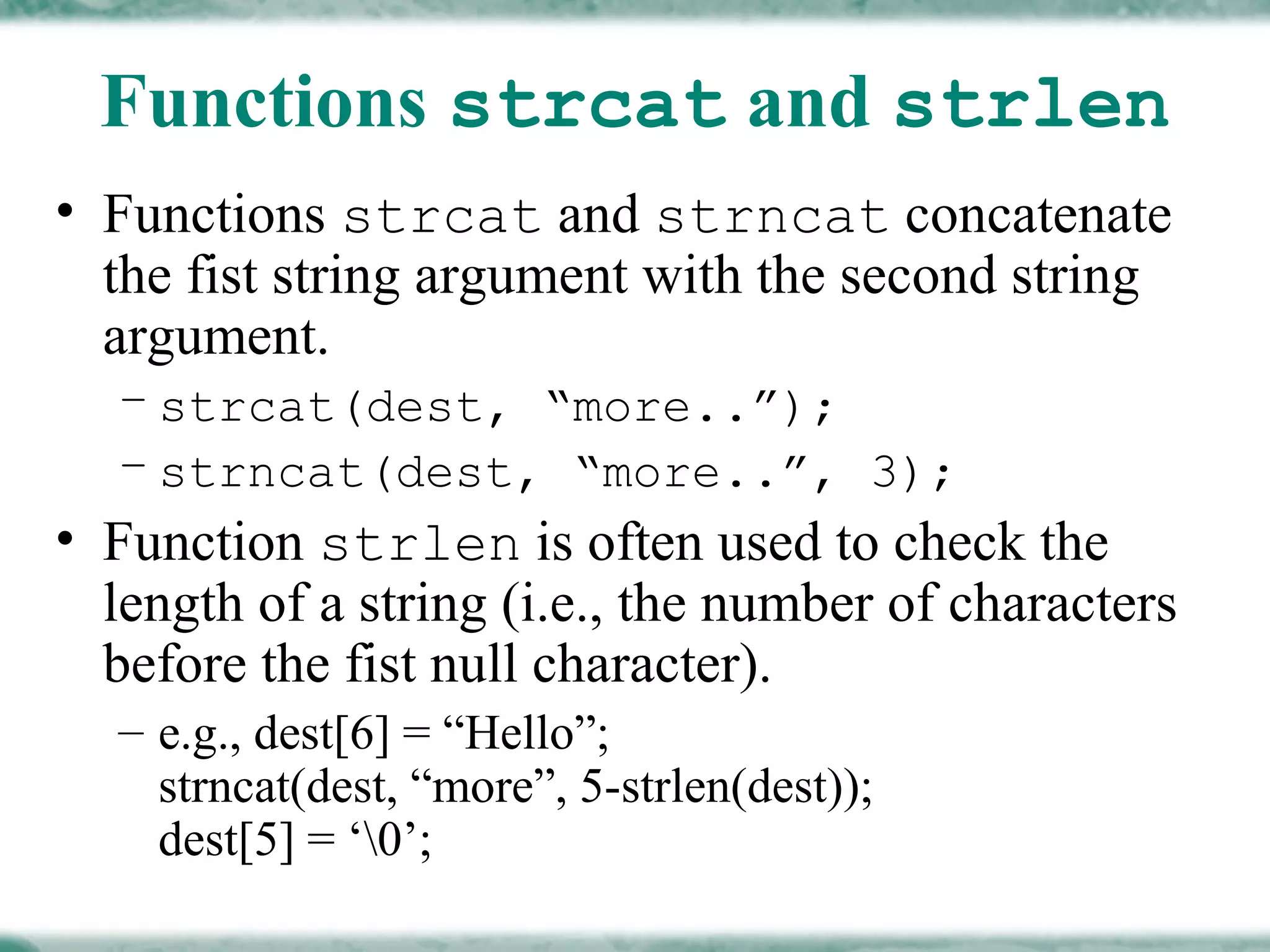 Functions strcat and strlen

• Functions strcat and strncat concatenate the fist string argument with the second string argument.

– strcat(dest, “more..”);

– strncat(dest, “more..”, 3);

• Function strlen is often used to check the length of a string (i.e., the number of characters before the fist null character).

– e.g., dest[6] = “Hello”;
strncat(dest, “more”, 5-strlen(dest));
dest[5] = ‘\0’;